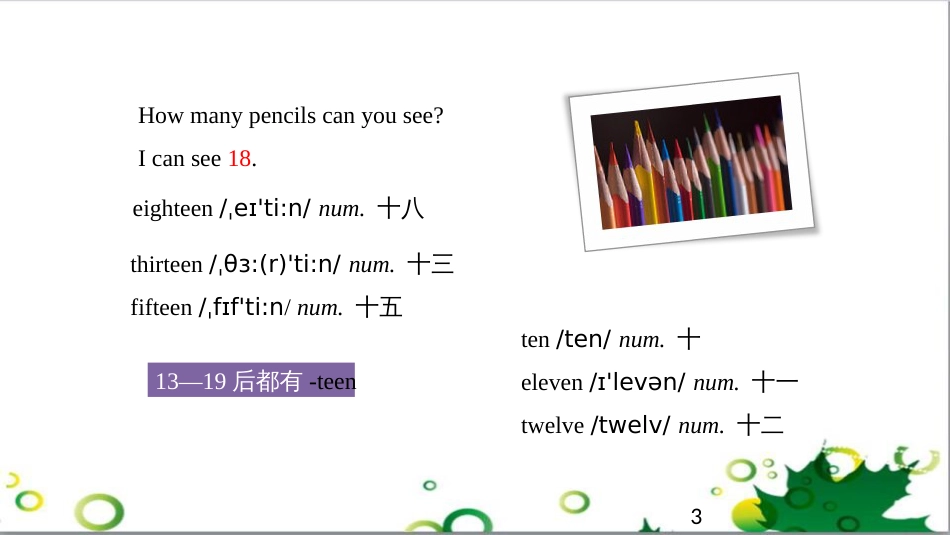 How many pencils can you see?

I can see 18.

eighteen /ˌeɪˈtiːn/ num. 十八

thirteen /ˌθɜː(r)ˈtiːn/ num. 十三

fifteen /ˌfɪfˈtiːn/ num. 十五

13—19 后都有 -teen

ten /ten/ num. 十

eleven /ɪˈlevən/ num. 十一

twelve /twelv/ num. 十二

3